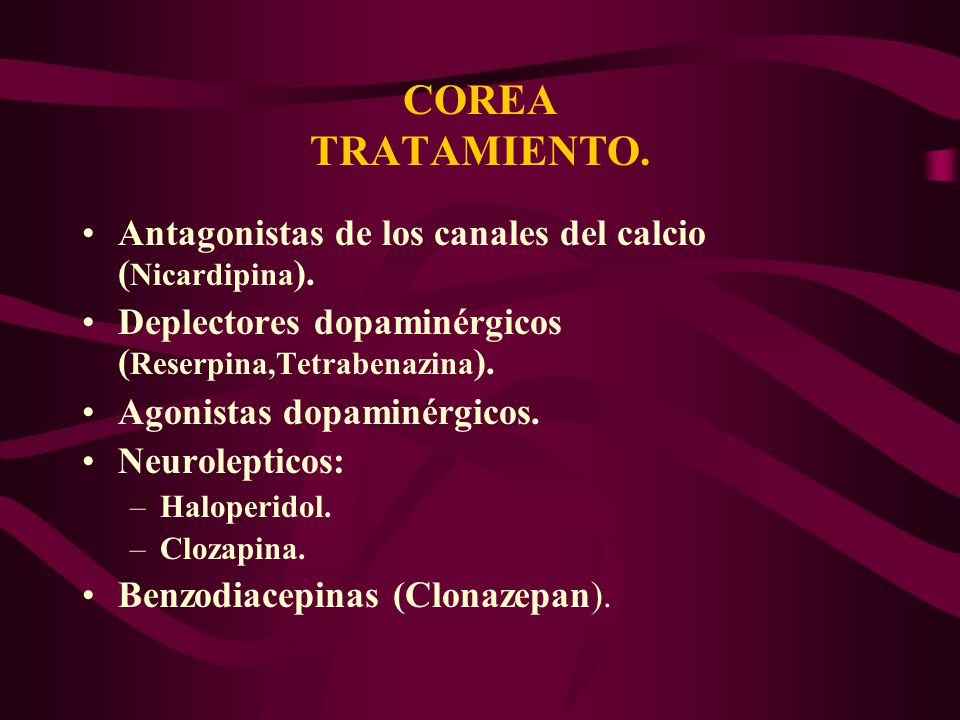 COREA
TRATAMIENTO.

• Antagonistas de los canales del calcio (Nicardipina).
• Deplectores dopaminérgicos (Reserpina,Tetrabenazina).
• Agonistas dopaminérgicos.
• Neurolepticos:
– Haloperidol.
– Clozapina.
• Benzodiacepinas (Clonazepan).